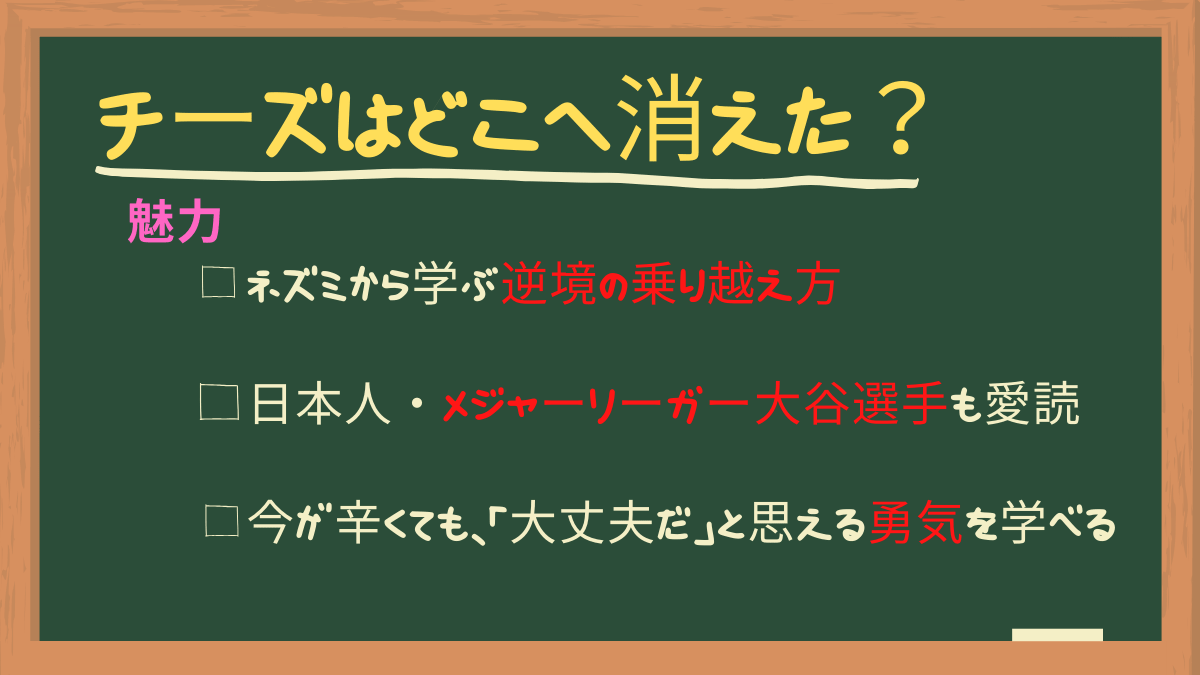 チーズはどこへ消えた？

魅力

□ネズミから学ぶ逆境の乗り越え方

□日本人・メジャーリーガー大谷選手も愛読

□今が辛くても、「大丈夫だ」と思える勇気を学べる